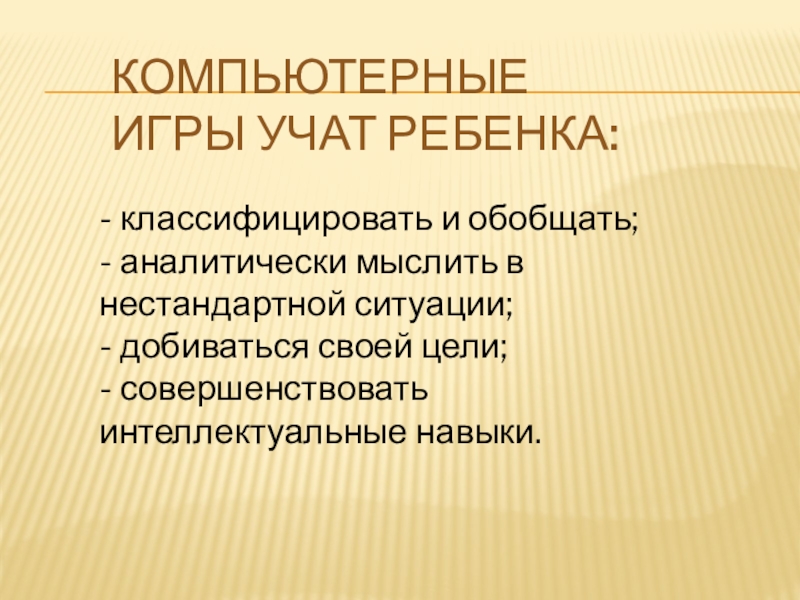 КОМПЬЮТЕРНЫЕ ИГРЫ УЧАТ РЕБЕНКА:

- классифицировать и обобщать;
- аналитически мыслить в нестандартной ситуации;
- добиваться своей цели;
- совершенствовать интеллектуальные навыки.